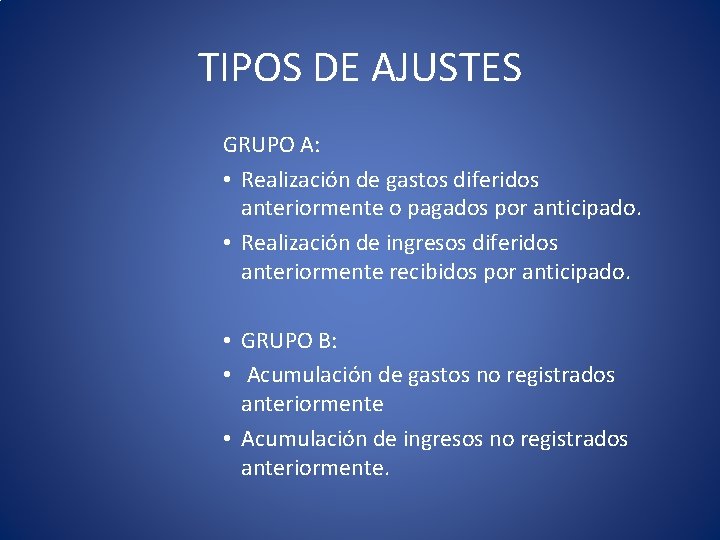 TIPOS DE AJUSTES

GRUPO A:

• Realización de gastos diferidos anteriormente o pagados por anticipado.

• Realización de ingresos diferidos anteriormente recibidos por anticipado.

• GRUPO B:

• Acumulación de gastos no registrados anteriormente

• Acumulación de ingresos no registrados anteriormente.